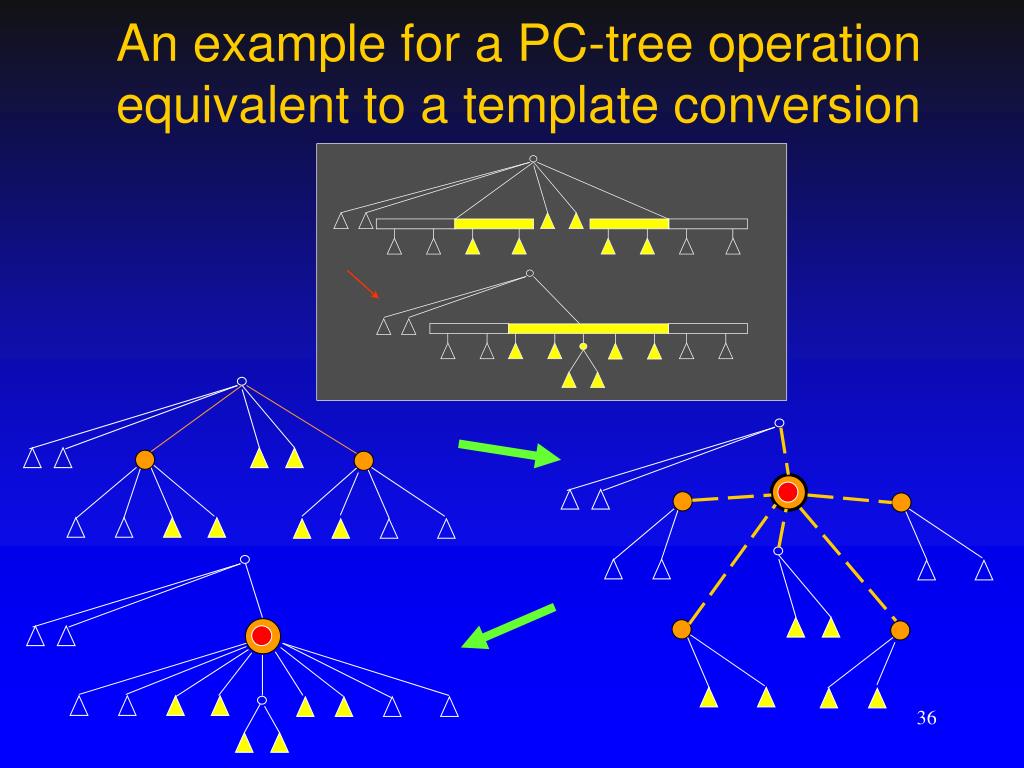 An example for a PC-tree operation equivalent to a template conversion

36